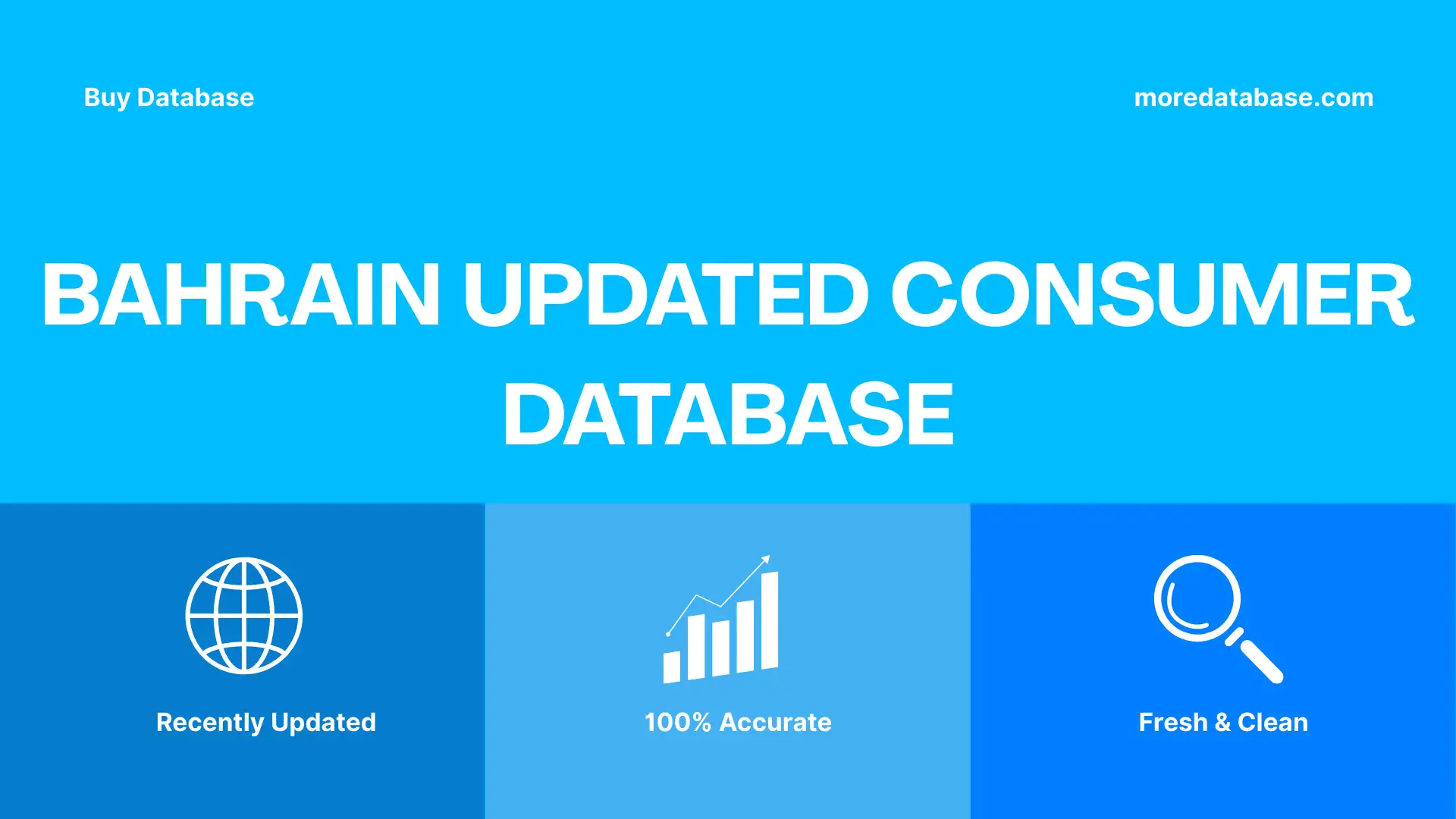 Buy Database

moredatabase.com

BAHRAIN UPDATED CONSUMER DATABASE

Recently Updated

100% Accurate

Fresh & Clean